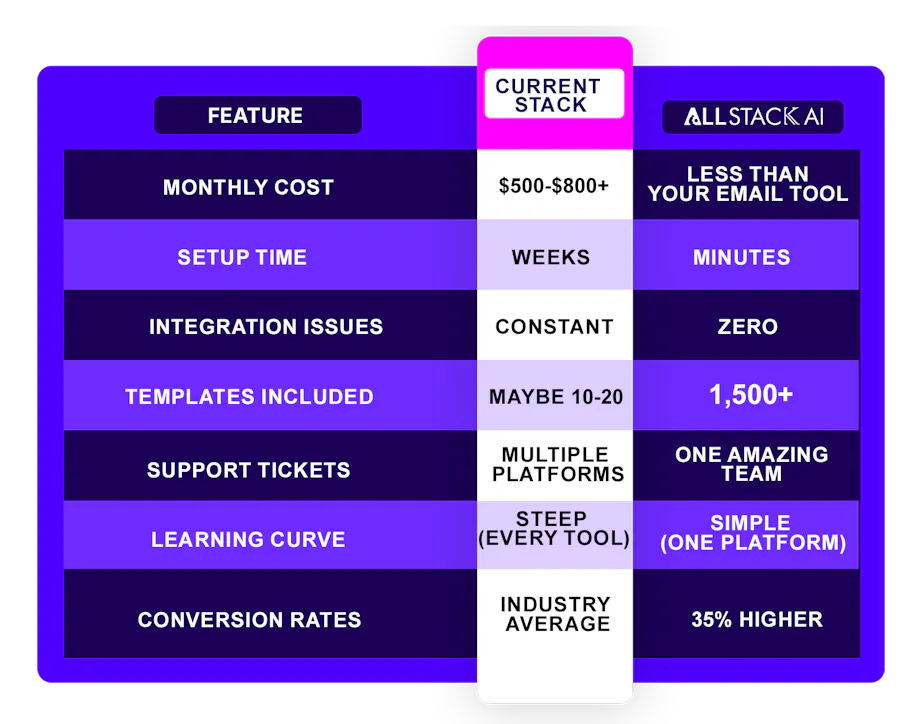 | FEATURE | CURRENT STACK | ALLSTACK AI |
|---|---|---|
| MONTHLY COST | \$500-\$800+ | LESS THAN YOUR EMAIL TOOL |
| SETUP TIME | WEEKS | MINUTES |
| INTEGRATION ISSUES | CONSTANT | ZERO |
| TEMPLATES INCLUDED | MAYBE 10-20 | 1,500+ |
| SUPPORT TICKETS | MULTIPLE PLATFORMS | ONE AMAZING TEAM |
| LEARNING CURVE | STEEP (EVERY TOOL) | SIMPLE (ONE PLATFORM) |
| CONVERSION RATES | INDUSTRY AVERAGE | 35% HIGHER |